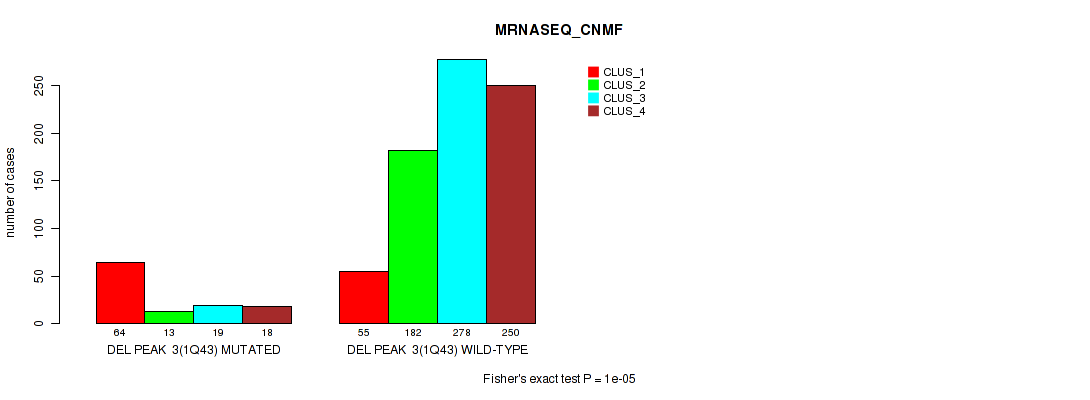 MRNASEQ_CNMF

CLUS_1
CLUS_2
CLUS_3
CLUS_4

number of cases

0
50
100
150
200
250

64 13 19 18
DEL PEAK 3(1Q43) MUTATED

55 182 278 250
DEL PEAK 3(1Q43) WILD-TYPE

Fisher's exact test P = 1e-05